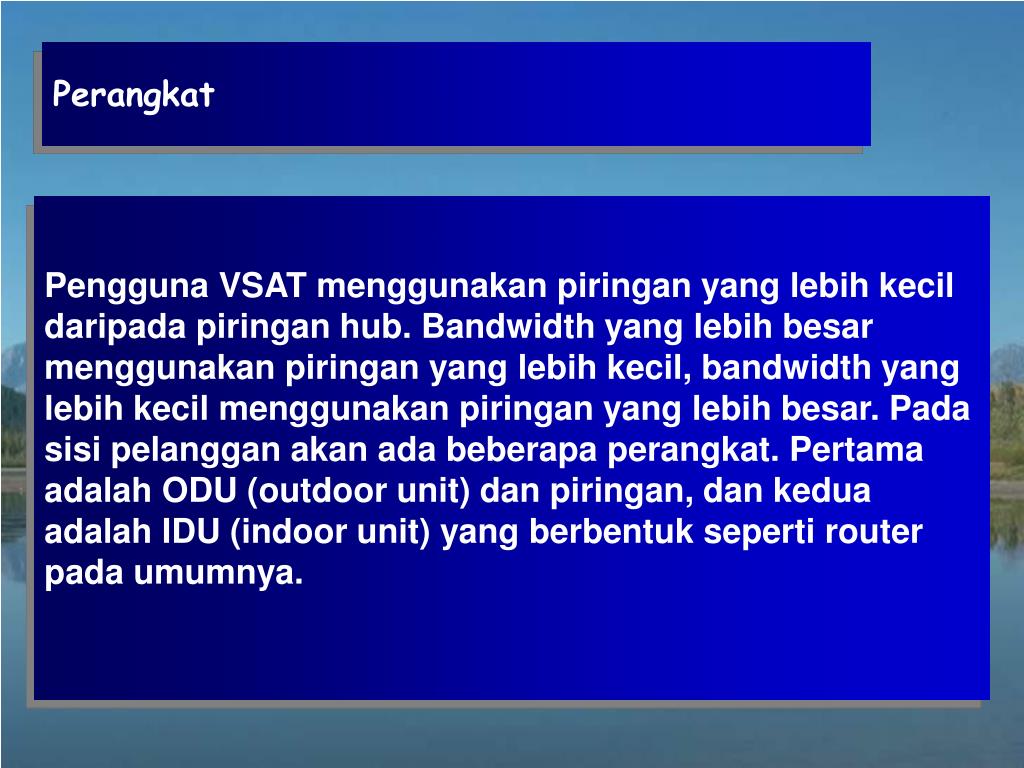 Perangkat

Pengguna VSAT menggunakan piringan yang lebih kecil daripada piringan hub. Bandwidth yang lebih besar menggunakan piringan yang lebih kecil, bandwidth yang lebih kecil menggunakan piringan yang lebih besar. Pada sisi pelanggan akan ada beberapa perangkat. Pertama adalah ODU (outdoor unit) dan piringan, dan kedua adalah IDU (indoor unit) yang berbentuk seperti router pada umumnya.